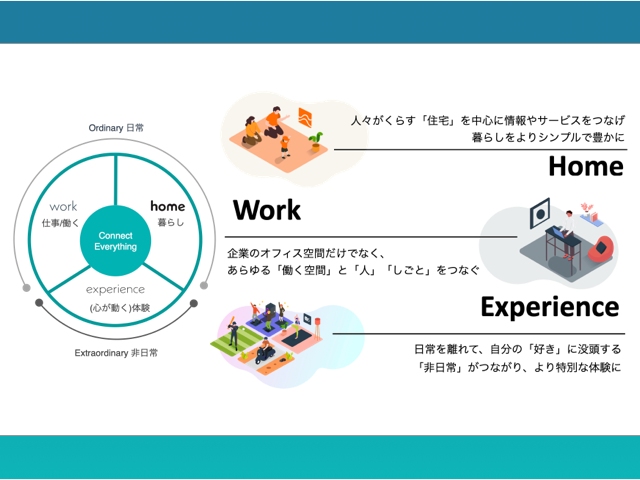 Ordinary 日常

work
仕事/働く

home
暮らし

Connect Everything

experience
(心が動く)体験

Extraordinary 非日常

人々がくらす「住宅」を中心に情報やサービスをつなげ
暮らしをよりシンプルで豊かに

Home

Work

企業のオフィス空間だけでなく、
あらゆる「働く空間」と「人」「しごと」をつなぐ

Experience

日常を離れて、自分の「好き」に没頭する
「非日常」がつながり、より特別な体験に